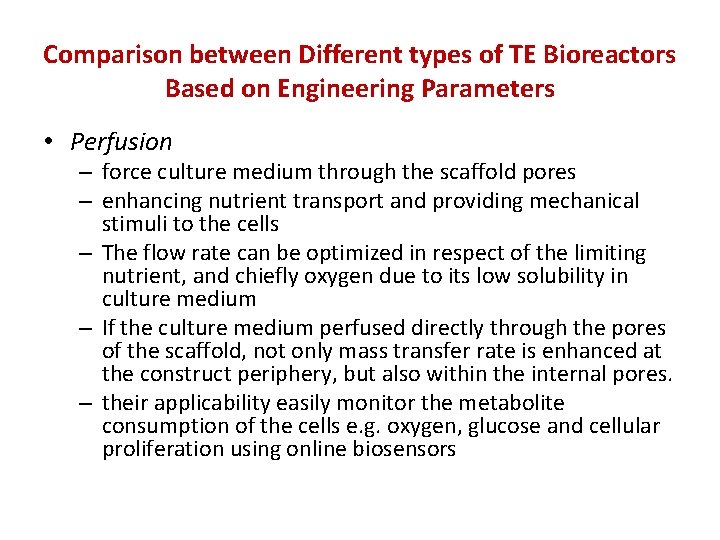 Comparison between Different types of TE Bioreactors Based on Engineering Parameters

• Perfusion
– force culture medium through the scaffold pores
– enhancing nutrient transport and providing mechanical stimuli to the cells
– The flow rate can be optimized in respect of the limiting nutrient, and chiefly oxygen due to its low solubility in culture medium
– If the culture medium perfused directly through the pores of the scaffold, not only mass transfer rate is enhanced at the construct periphery, but also within the internal pores.
– their applicability easily monitor the metabolite consumption of the cells e.g. oxygen, glucose and cellular proliferation using online biosensors